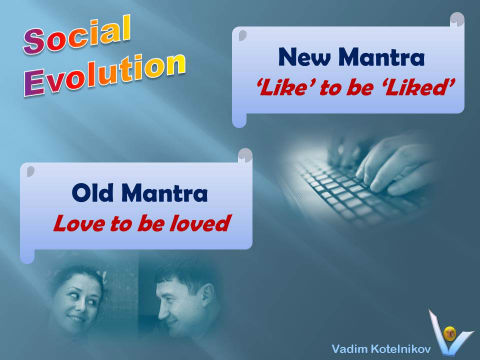 Social Evolution

New Mantra
'Like' to be 'Liked'

Old Mantra
Love to be loved

Vadim Kotelnikov